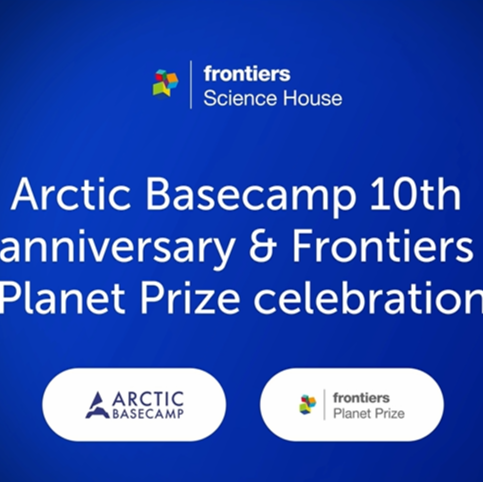 frontiers
Science House

Arctic Basecamp 10th anniversary & Frontiers Planet Prize celebration

ARCTIC
BASECAMP

frontiers
Planet Prize